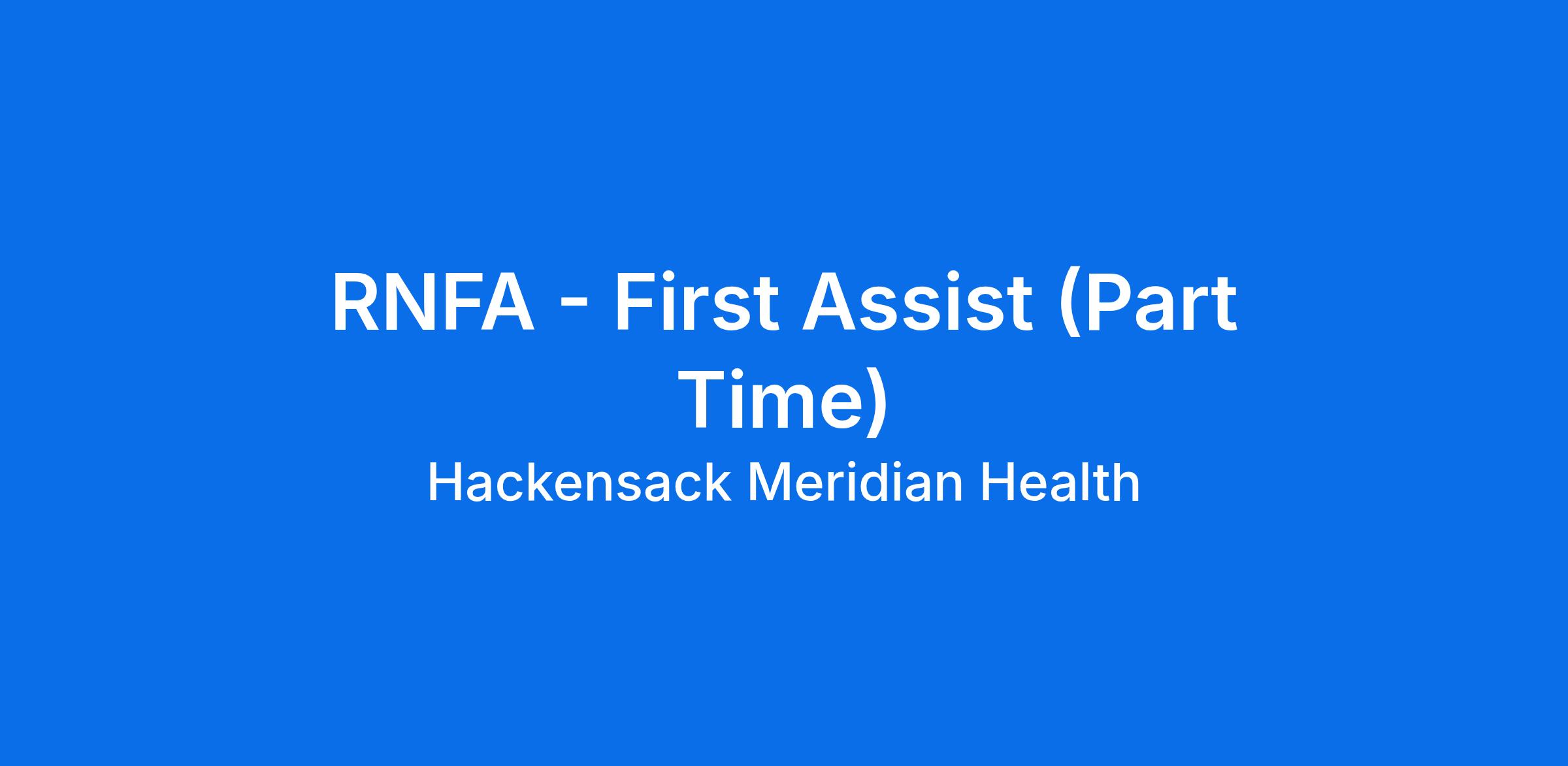 RNFA - First Assist (Part Time)

Hackensack Meridian Health